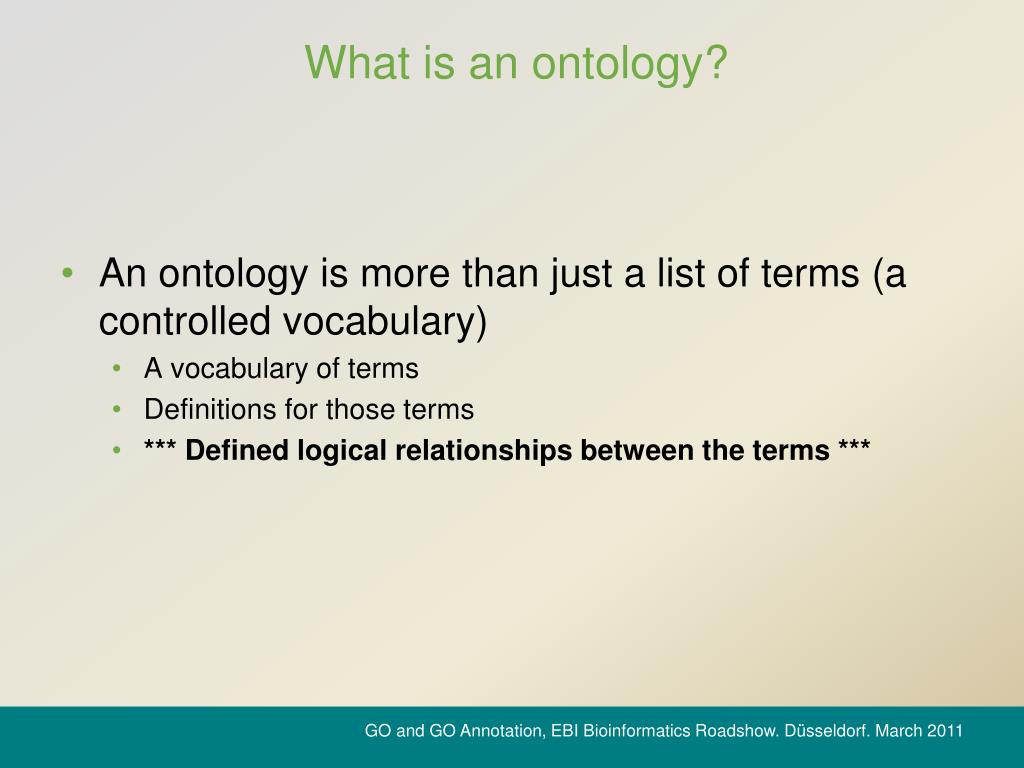 What is an ontology?

• An ontology is more than just a list of terms (a controlled vocabulary)
  • A vocabulary of terms
  • Definitions for those terms
  • *** Defined logical relationships between the terms ***

GO and GO Annotation, EBI Bioinformatics Roadshow. Düsseldorf. March 2011